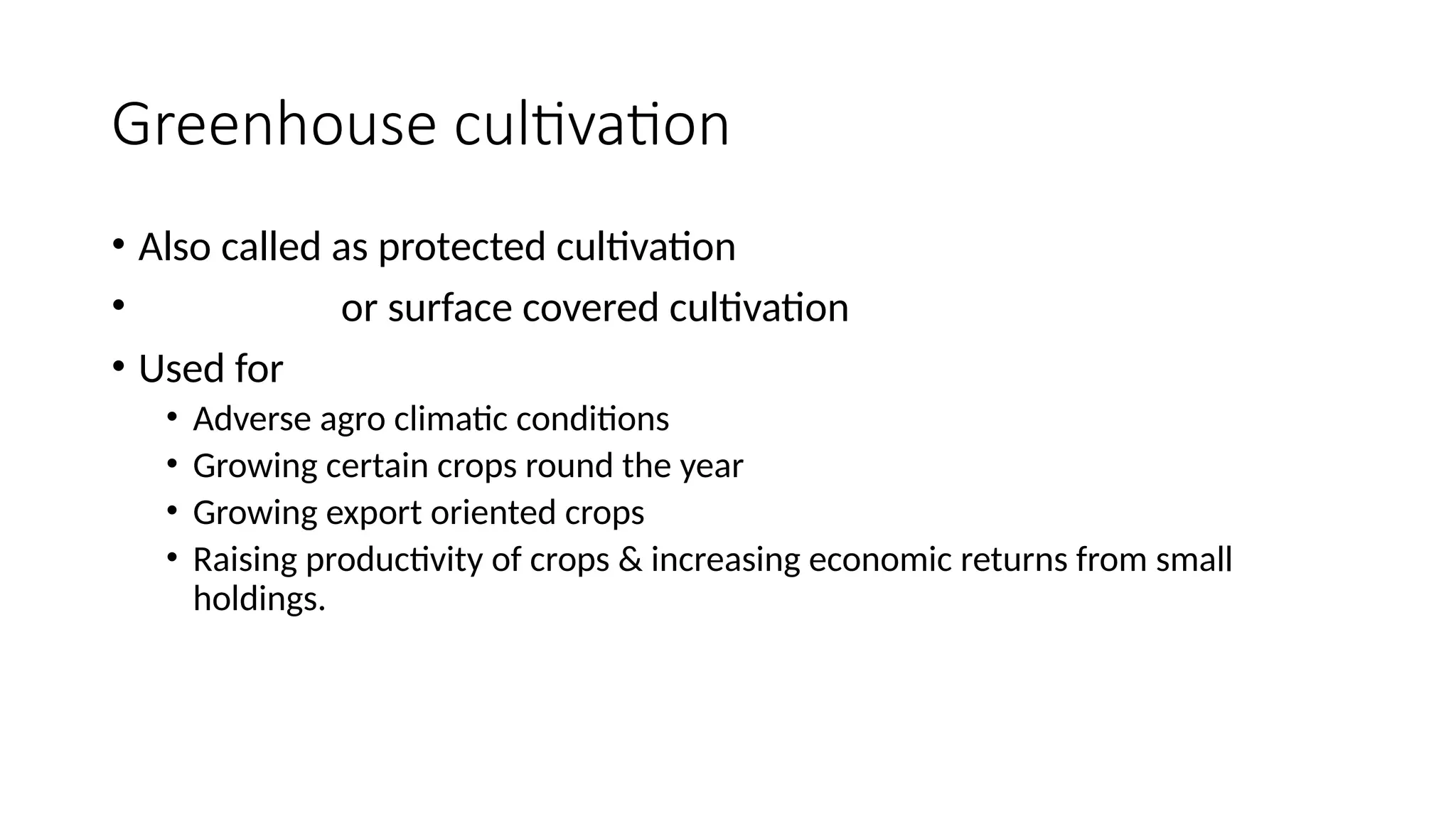 Greenhouse cultivation

• Also called as protected cultivation
• or surface covered cultivation
• Used for
  • Adverse agro climatic conditions
  • Growing certain crops round the year
  • Growing export oriented crops
  • Raising productivity of crops & increasing economic returns from small holdings.